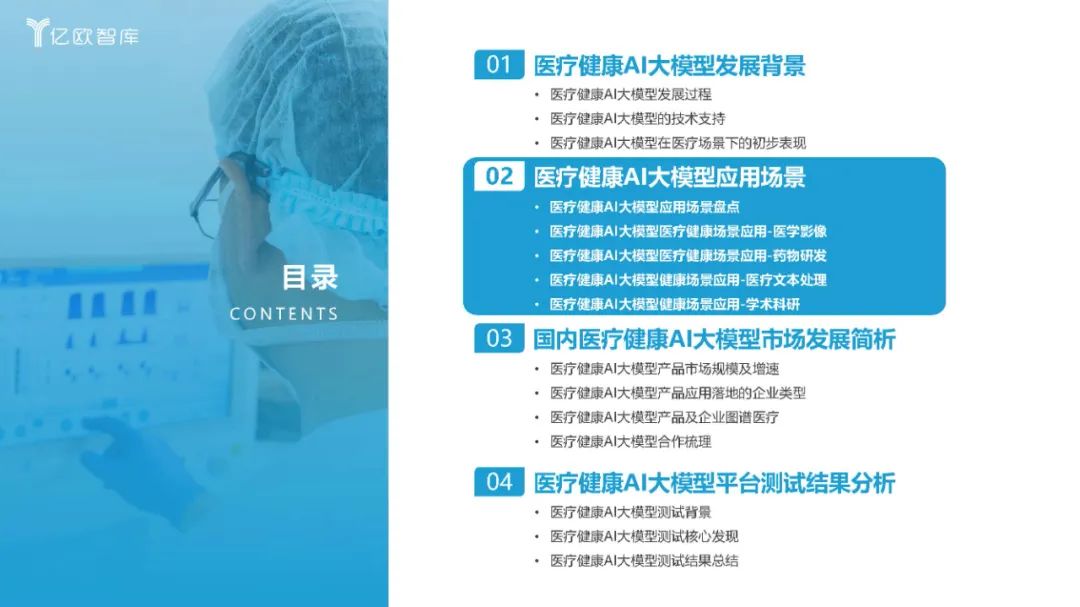 亿欧智库

目录
CONTENTS

01 医疗健康AI大模型发展背景
• 医疗健康AI大模型发展过程
• 医疗健康AI大模型的技术支持
• 医疗健康AI大模型在医疗场景下的初步表现

02 医疗健康AI大模型应用场景
• 医疗健康AI大模型应用场景盘点
• 医疗健康AI大模型医疗健康场景应用-医学影像
• 医疗健康AI大模型医疗健康场景应用-药物研发
• 医疗健康AI大模型健康场景应用-医疗文本处理
• 医疗健康AI大模型健康场景应用-学术科研

03 国内医疗健康AI大模型市场发展简析
• 医疗健康AI大模型产品市场规模及增速
• 医疗健康AI大模型产品应用落地的企业类型
• 医疗健康AI大模型产品及企业图谱医疗
• 医疗健康AI大模型合作梳理

04 医疗健康AI大模型平台测试结果分析
• 医疗健康AI大模型测试背景
• 医疗健康AI大模型测试核心发现
• 医疗健康AI大模型测试结果总结